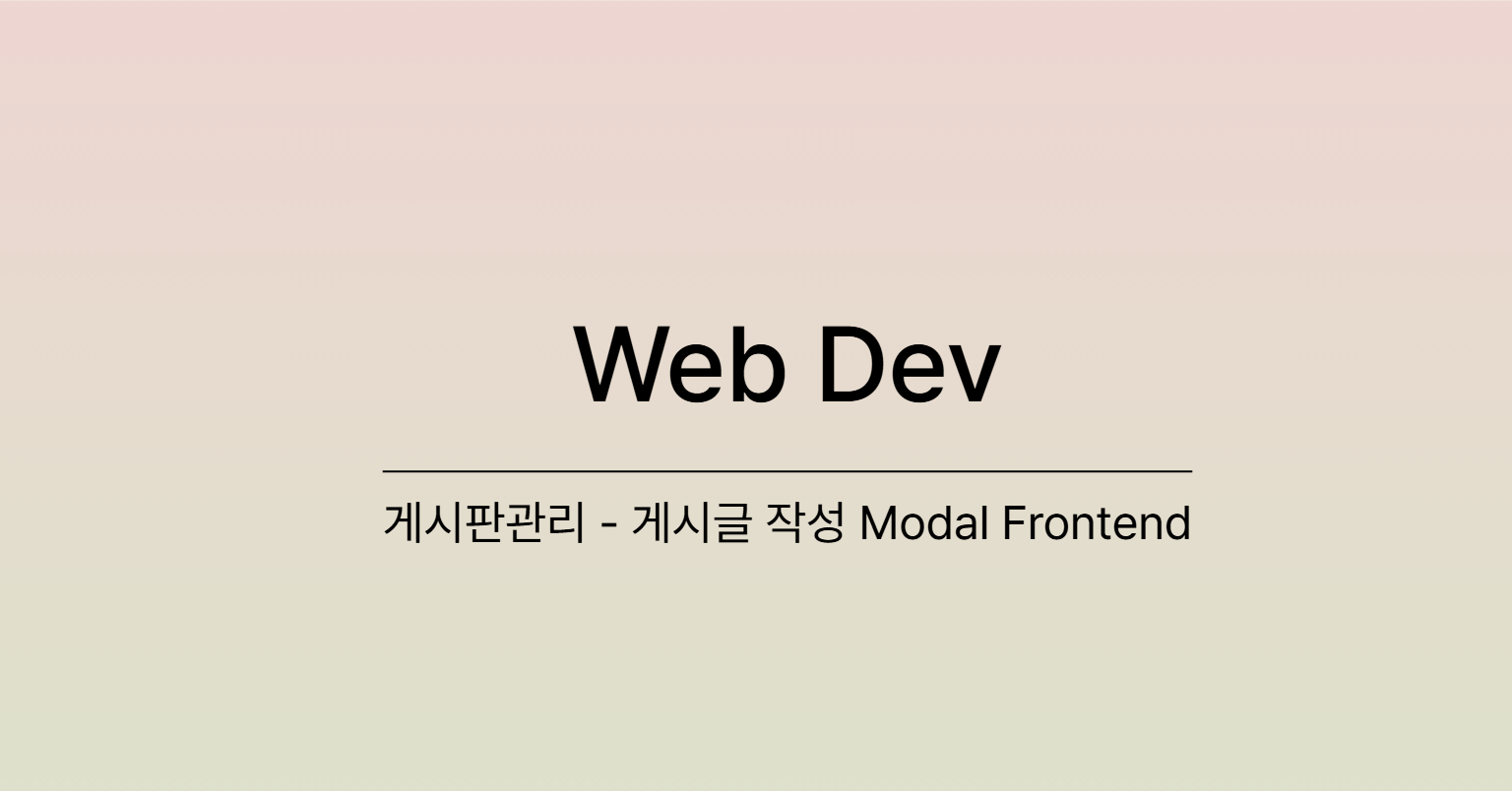 Web Dev

게시판관리 - 게시글 작성 Modal Frontend